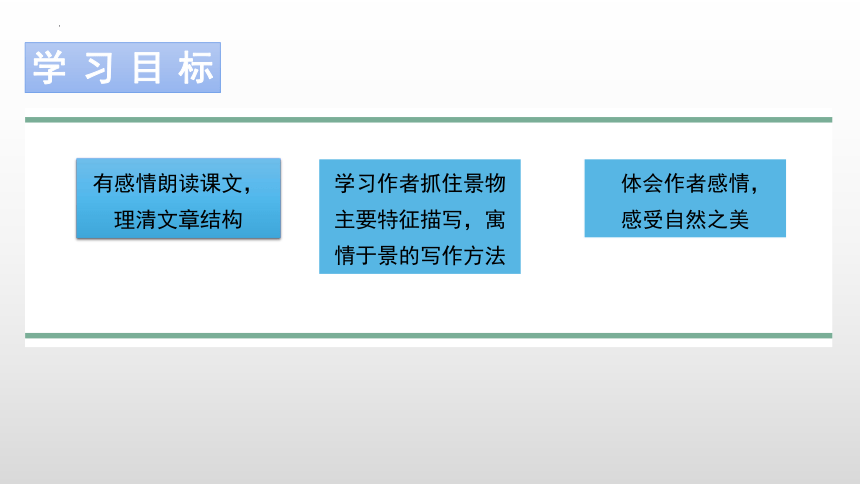 学习目标

有感情朗读课文，理清文章结构

学习作者抓住景物主要特征描写，寓情于景的写作方法

体会作者感情，感受自然之美